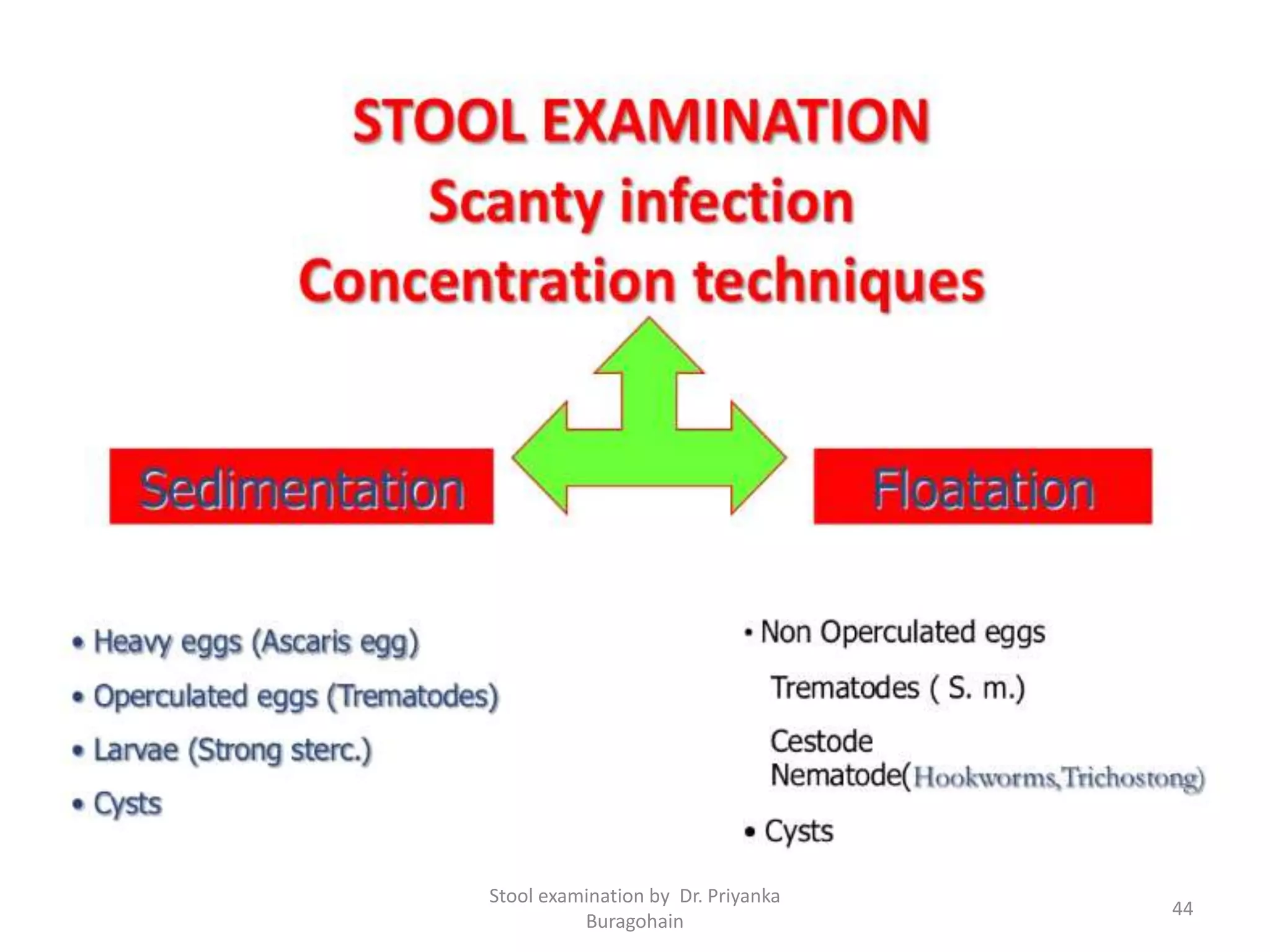 STOOL EXAMINATION
Scanty infection
Concentration techniques

Sedimentation

Floatation

• Heavy eggs (Ascaris egg)
• Operculated eggs (Trematodes)
• Larvae (Strong sterc.)
• Cysts

• Non Operculated eggs
Trematodes ( S. m.)
Cestode
Nematode(Hookworms,Trichostong)
• Cysts

Stool examination by Dr. Priyanka Buragohain

44